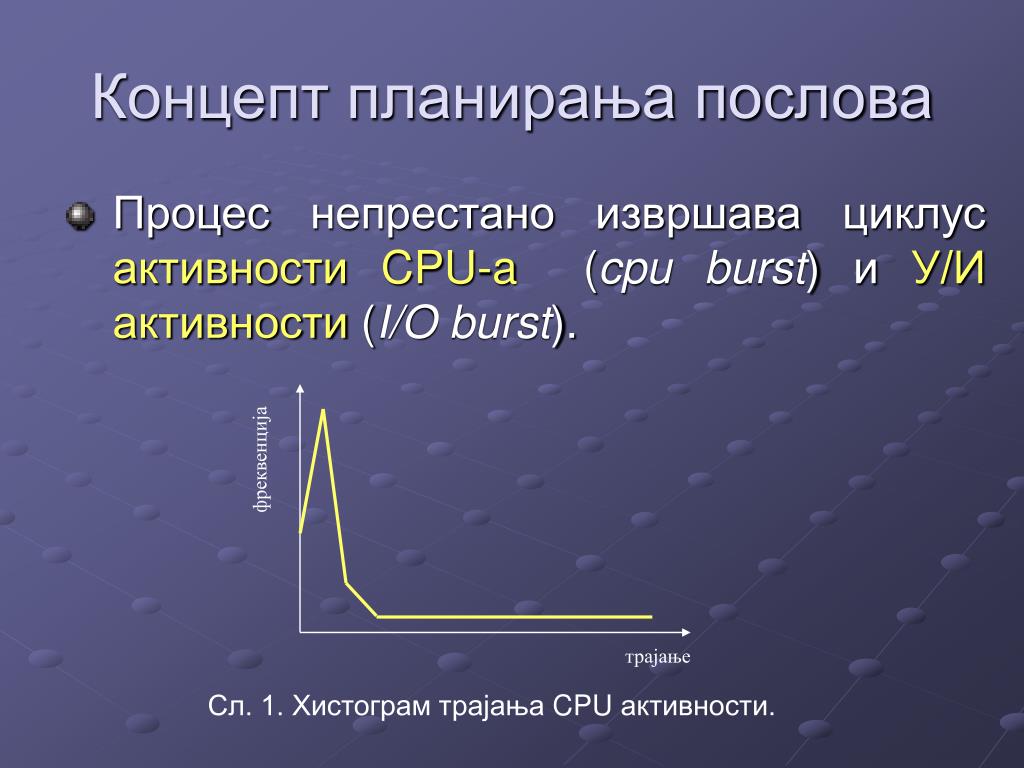 Концепт планирања послова

Процес непрестано извршава циклус активности CPU-а (cpu burst) и У/И активности (I/O burst).

фреквенција

трајање

Сл. 1. Хистограм трајања CPU активности.